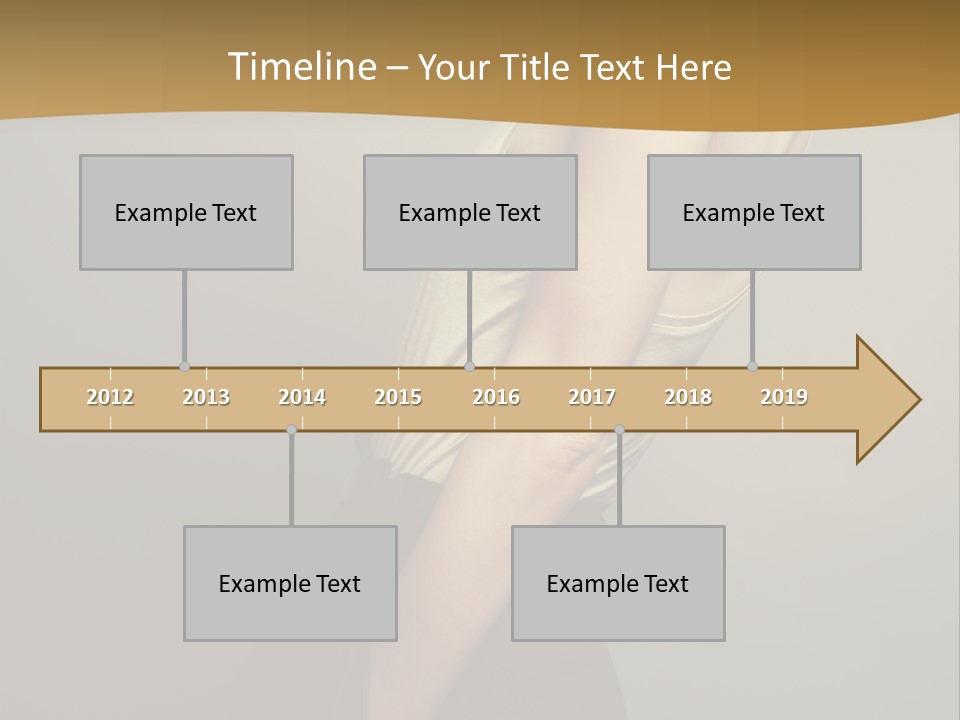 Timeline – Your Title Text Here

Example Text

Example Text

Example Text

2012 2013 2014 2015 2016 2017 2018 2019

Example Text

Example Text